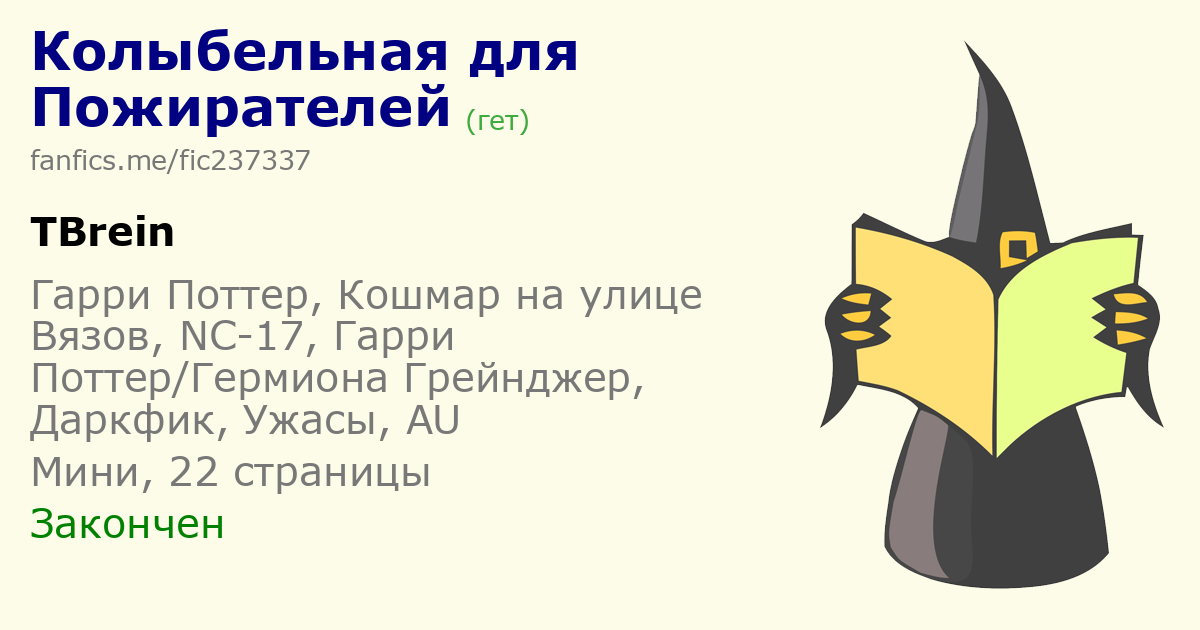 Колыбельная для Пожирателей (гет)

fanfics.me/fic237337

TBrein

Гарри Поттер, Кошмар на улице Вязов, NC-17, Гарри Поттер/Гермиона Грейнджер, Даркфик, Ужасы, AU

Мини, 22 страницы

Закончен